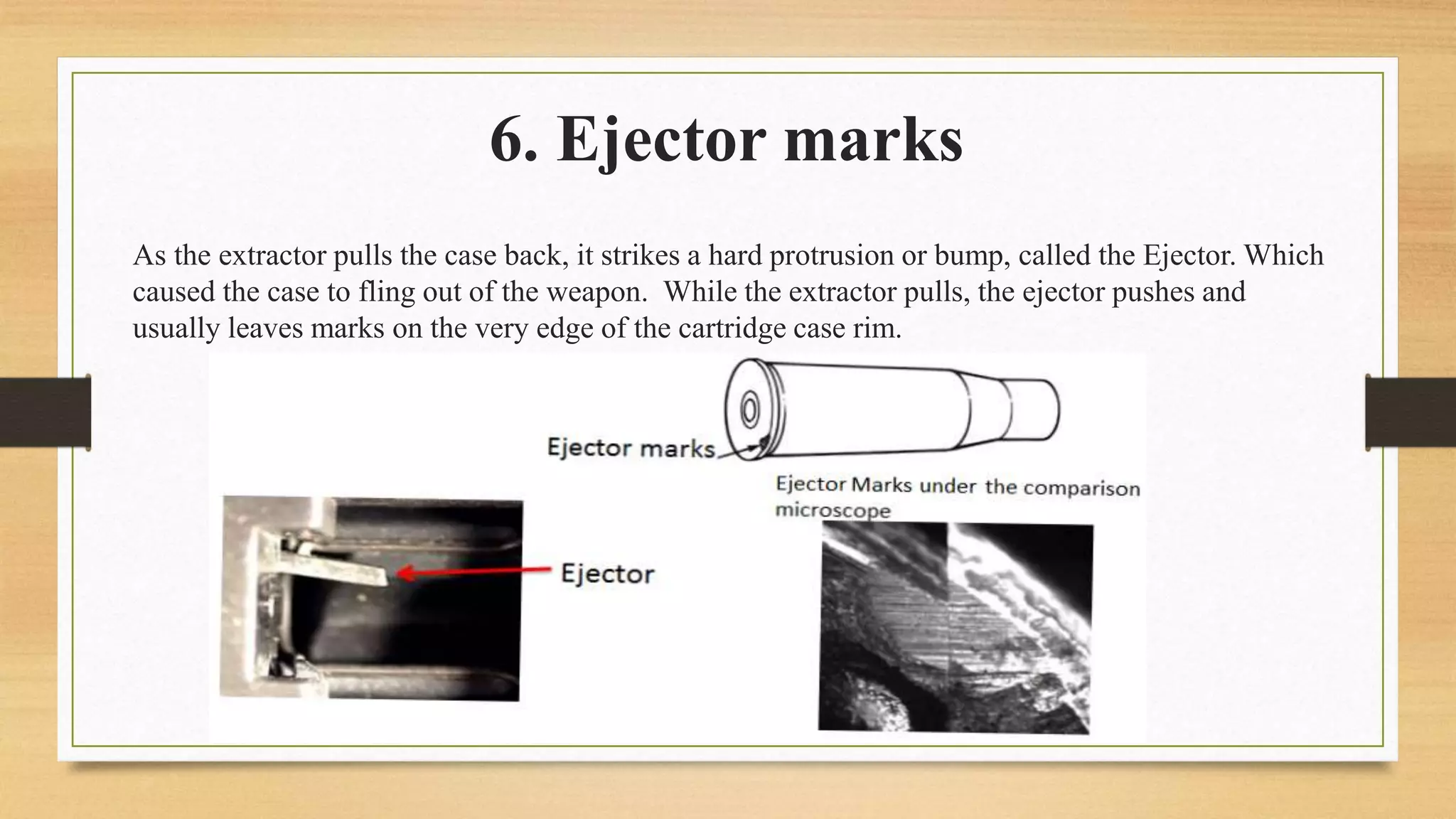 6. Ejector marks

As the extractor pulls the case back, it strikes a hard protrusion or bump, called the Ejector. Which caused the case to fling out of the weapon.  While the extractor pulls, the ejector pushes and usually leaves marks on the very edge of the cartridge case rim.

Ejector marks

Ejector Marks under the comparison microscope

Ejector